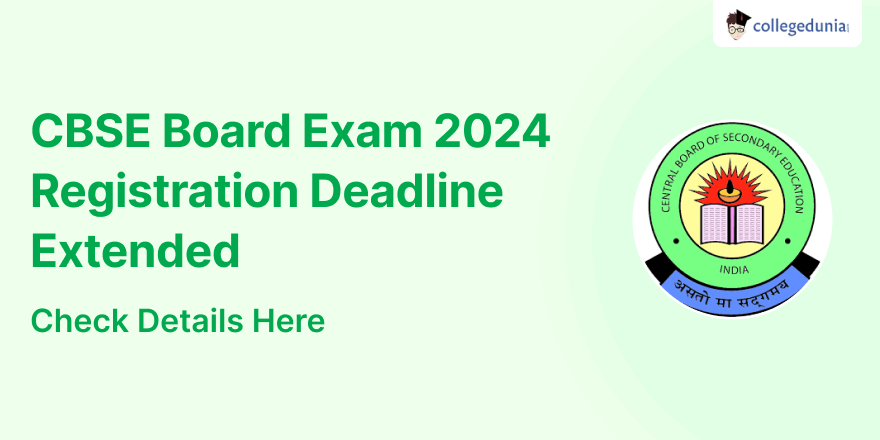 collegedunia

CBSE Board Exam 2024 Registration Deadline Extended

Check Details Here

CENTRAL BOARD OF SECONDARY EDUCATION

INDIA

असतो मा सद्गमय